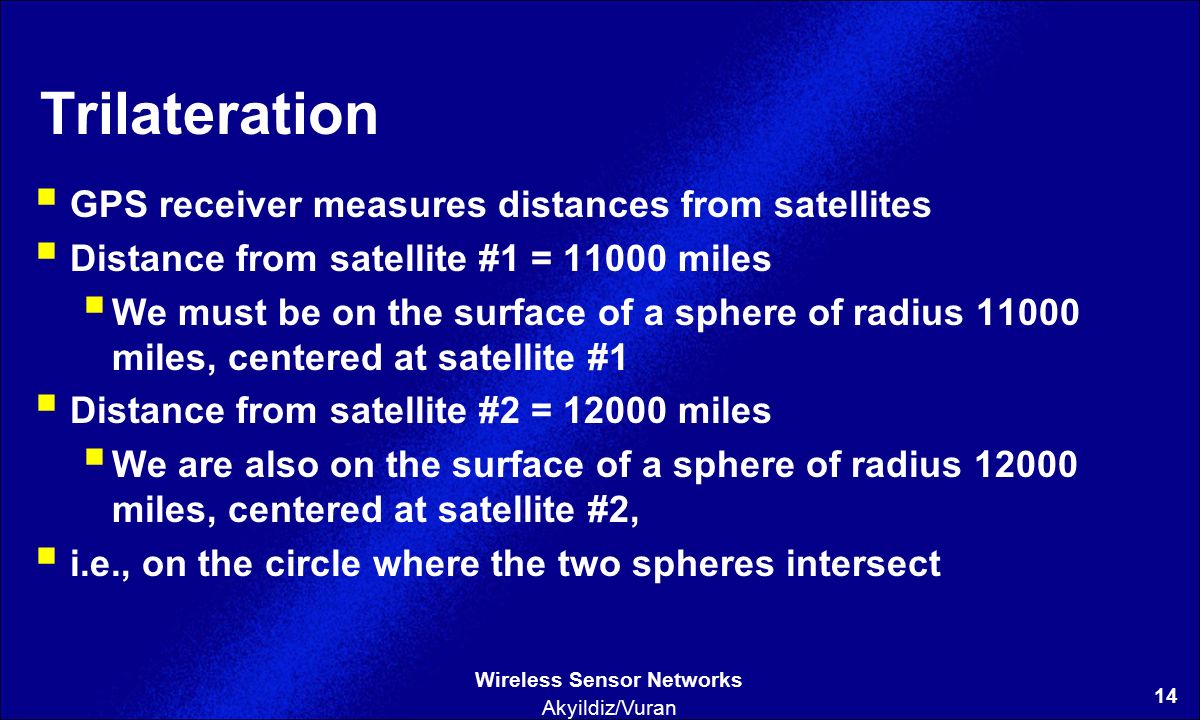 Trilateration

GPS receiver measures distances from satellites

Distance from satellite #1 = 11000 miles

We must be on the surface of a sphere of radius 11000 miles, centered at satellite #1

Distance from satellite #2 = 12000 miles

We are also on the surface of a sphere of radius 12000 miles, centered at satellite #2,

i.e., on the circle where the two spheres intersect

Wireless Sensor Networks
Akyildiz/Vuran

14